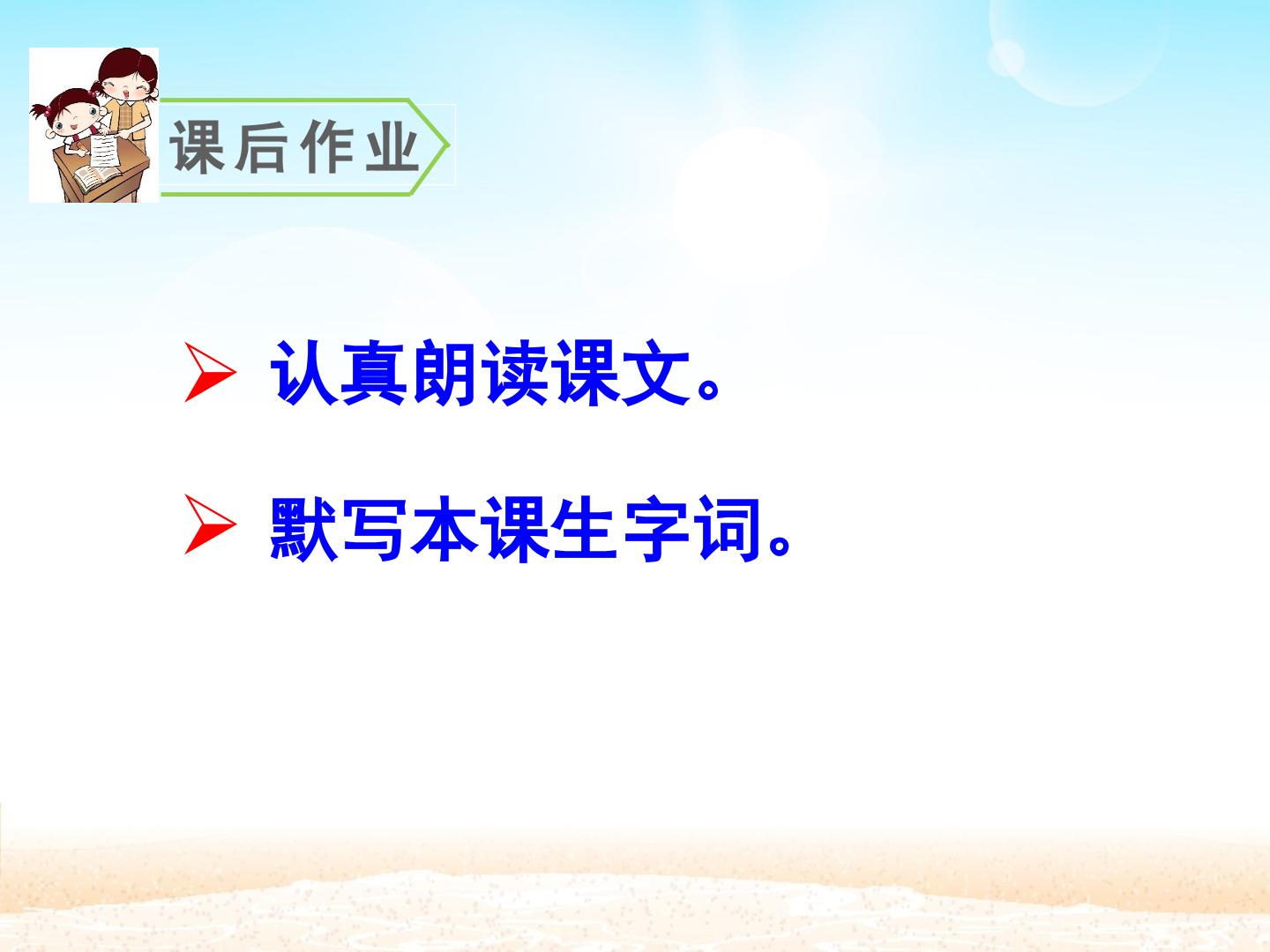 课后作业

➢ 认真朗读课文。

➢ 默写本课生字词。